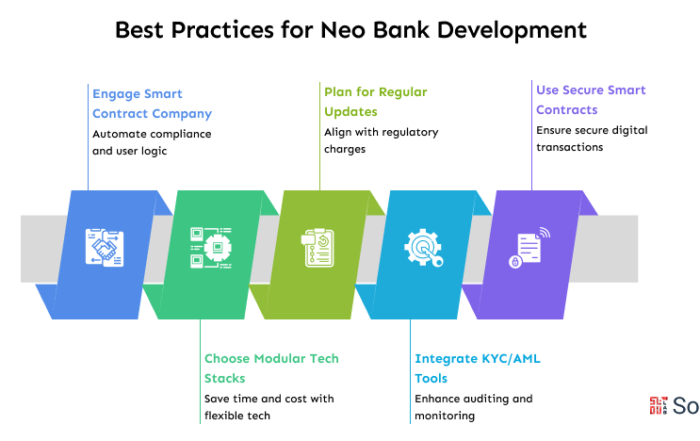 Best Practices for Neo Bank Development

Engage Smart Contract Company
Automate compliance and user logic

Plan for Regular Updates
Align with regulatory charges

Use Secure Smart Contracts
Ensure secure digital transactions

Choose Modular Tech Stacks
Save time and cost with flexible tech

Integrate KYC/AML Tools
Enhance auditing and monitoring

So